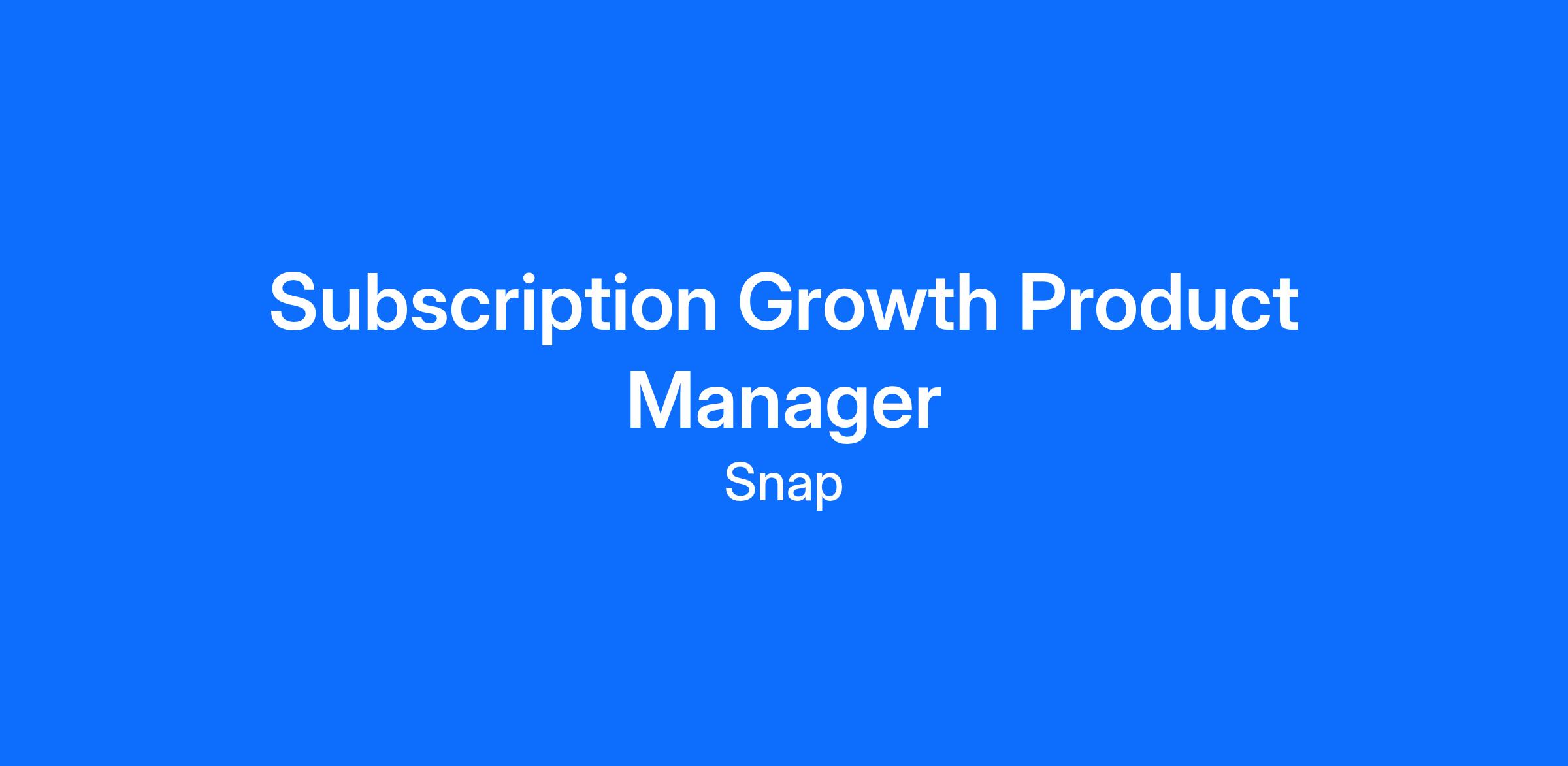 Subscription Growth Product Manager

Snap